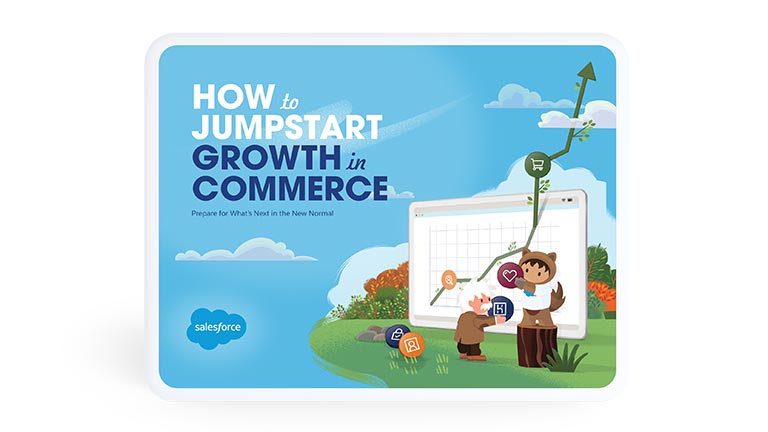 HOW to JUMPSTART GROWTH in COMMERCE

Prepare for What's Next in the New Normal

salesforce